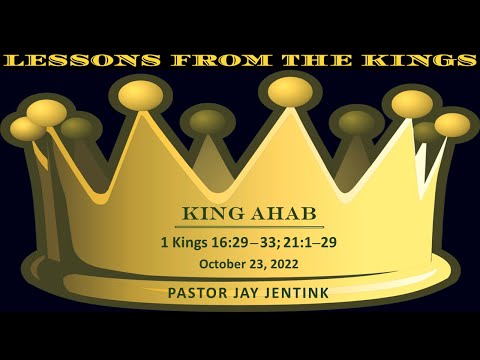 LESSONS FROM THE KINGS

KING AHAB

1 Kings 16:29–33; 21:1–29

October 23, 2022

PASTOR JAY JENTINK